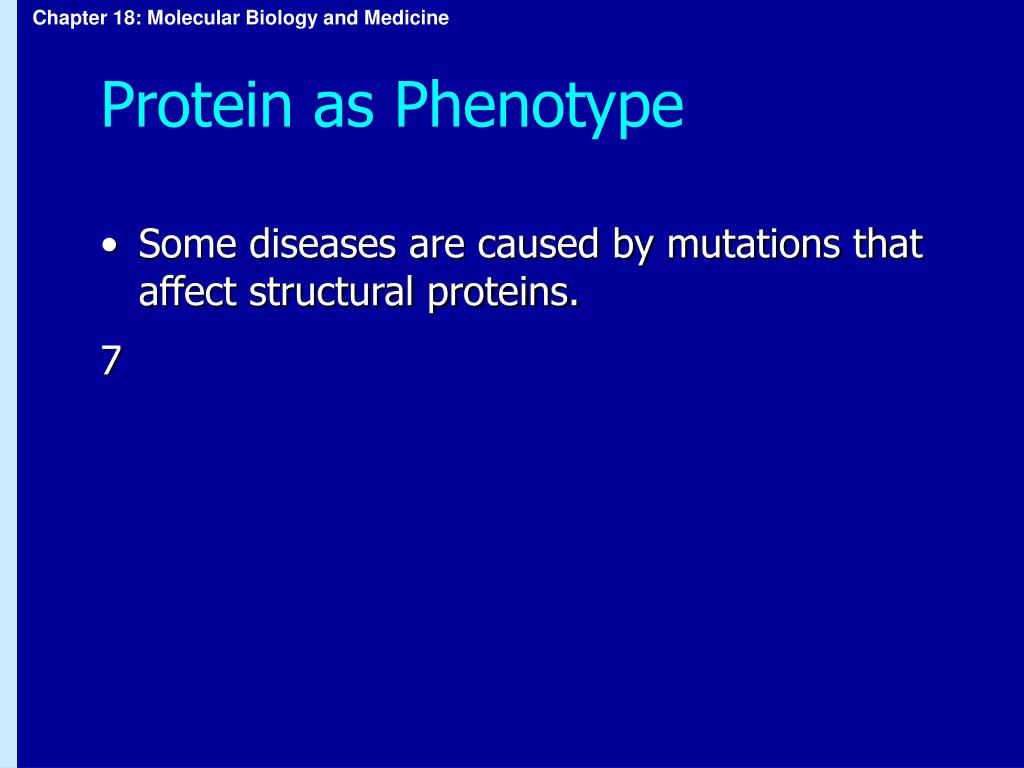 Chapter 18: Molecular Biology and Medicine

Protein as Phenotype

• Some diseases are caused by mutations that affect structural proteins.

7